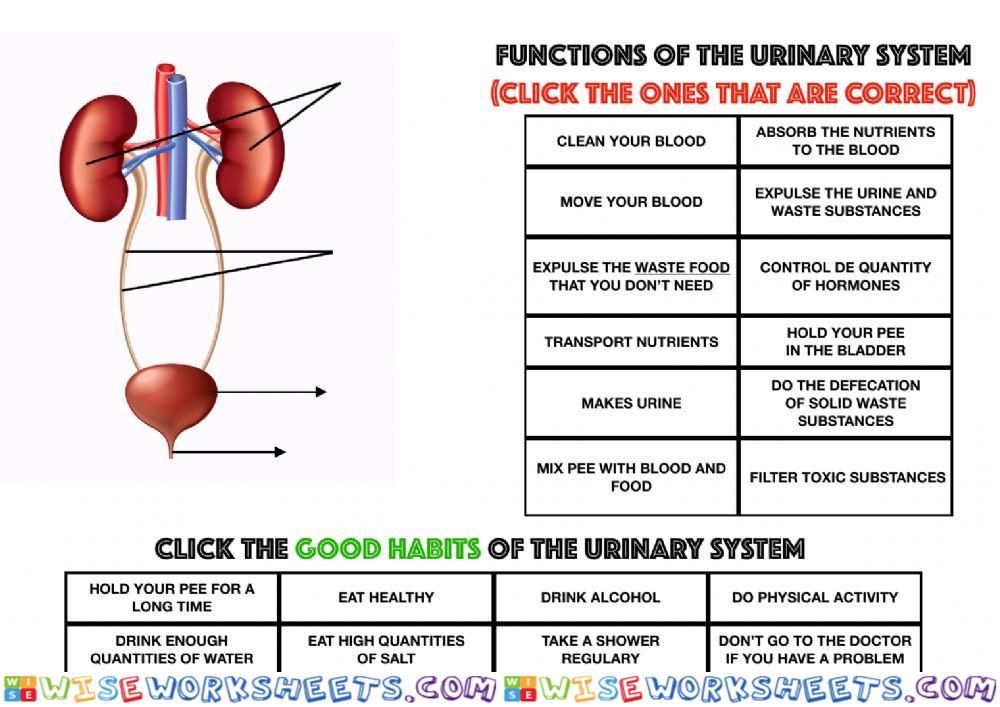 FUNCTIONS OF THE URINARY SYSTEM
(CLICK THE ONES THAT ARE CORRECT)

| CLEAN YOUR BLOOD | ABSORB THE NUTRIENTS TO THE BLOOD |
|---|---|
| MOVE YOUR BLOOD | EXPULSE THE URINE AND WASTE SUBSTANCES |
| EXPULSE THE WASTE FOOD THAT YOU DON'T NEED | CONTROL DE QUANTITY OF HORMONES |
| TRANSPORT NUTRIENTS | HOLD YOUR PEE IN THE BLADDER |
| MAKES URINE | DO THE DEFECATION OF SOLID WASTE SUBSTANCES |
| MIX PEE WITH BLOOD AND FOOD | FILTER TOXIC SUBSTANCES |

CLICK THE GOOD HABITS OF THE URINARY SYSTEM

| HOLD YOUR PEE FOR A LONG TIME | EAT HEALTHY | DRINK ALCOHOL | DO PHYSICAL ACTIVITY |
|---|---|---|---|
| DRINK ENOUGH QUANTITIES OF WATER | EAT HIGH QUANTITIES OF SALT | TAKE A SHOWER REGULARY | DON'T GO TO THE DOCTOR IF YOU HAVE A PROBLEM |

WISEWORKSHEETS.COM WISEWORKSHEETS.COM